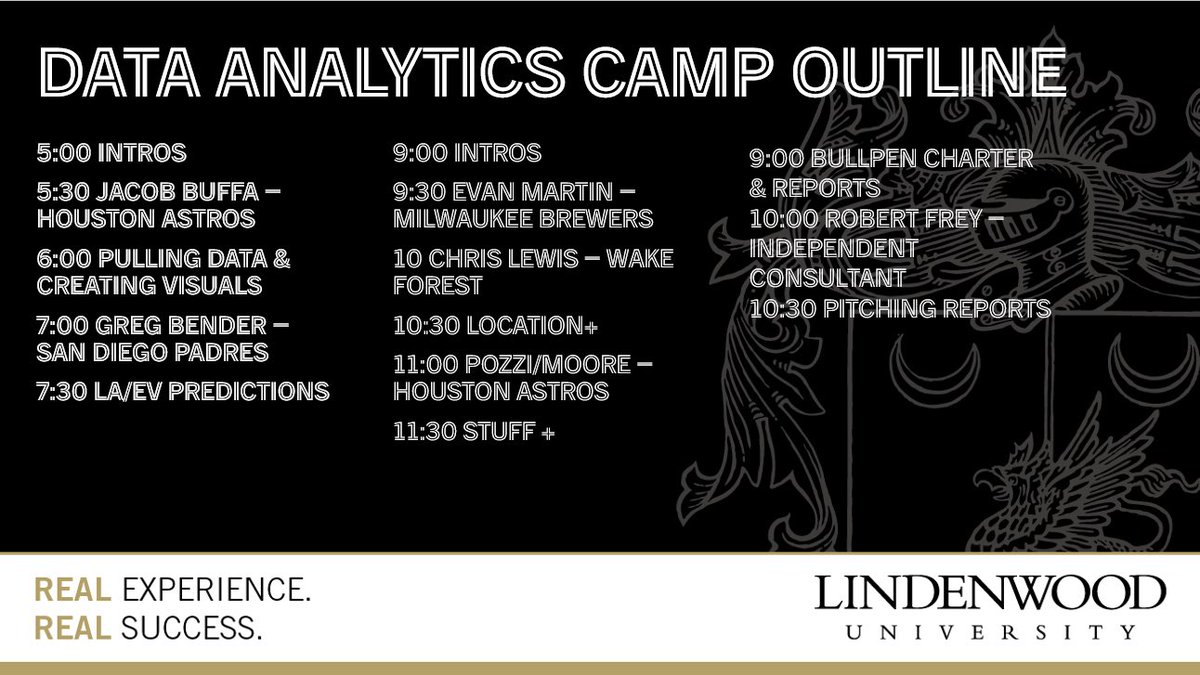 DATA ANALYTICS CAMP OUTLINE

5:00 INTROS
5:30 JACOB BUFFA – HOUSTON ASTROS
6:00 PULLING DATA & CREATING VISUALS
7:00 GREG BENDER – SAN DIEGO PADRES
7:30 LA/EV PREDICTIONS

9:00 INTROS
9:30 EVAN MARTIN – MILWAUKEE BREWERS
10 CHRIS LEWIS – WAKE FOREST
10:30 LOCATION+
11:00 POZZI/MOORE – HOUSTON ASTROS
11:30 STUFF +

9:00 BULLPEN CHARTER & REPORTS
10:00 ROBERT FREY – INDEPENDENT CONSULTANT
10:30 PITCHING REPORTS

REAL EXPERIENCE.
REAL SUCCESS.

LINDENWOOD
UNIVERSITY